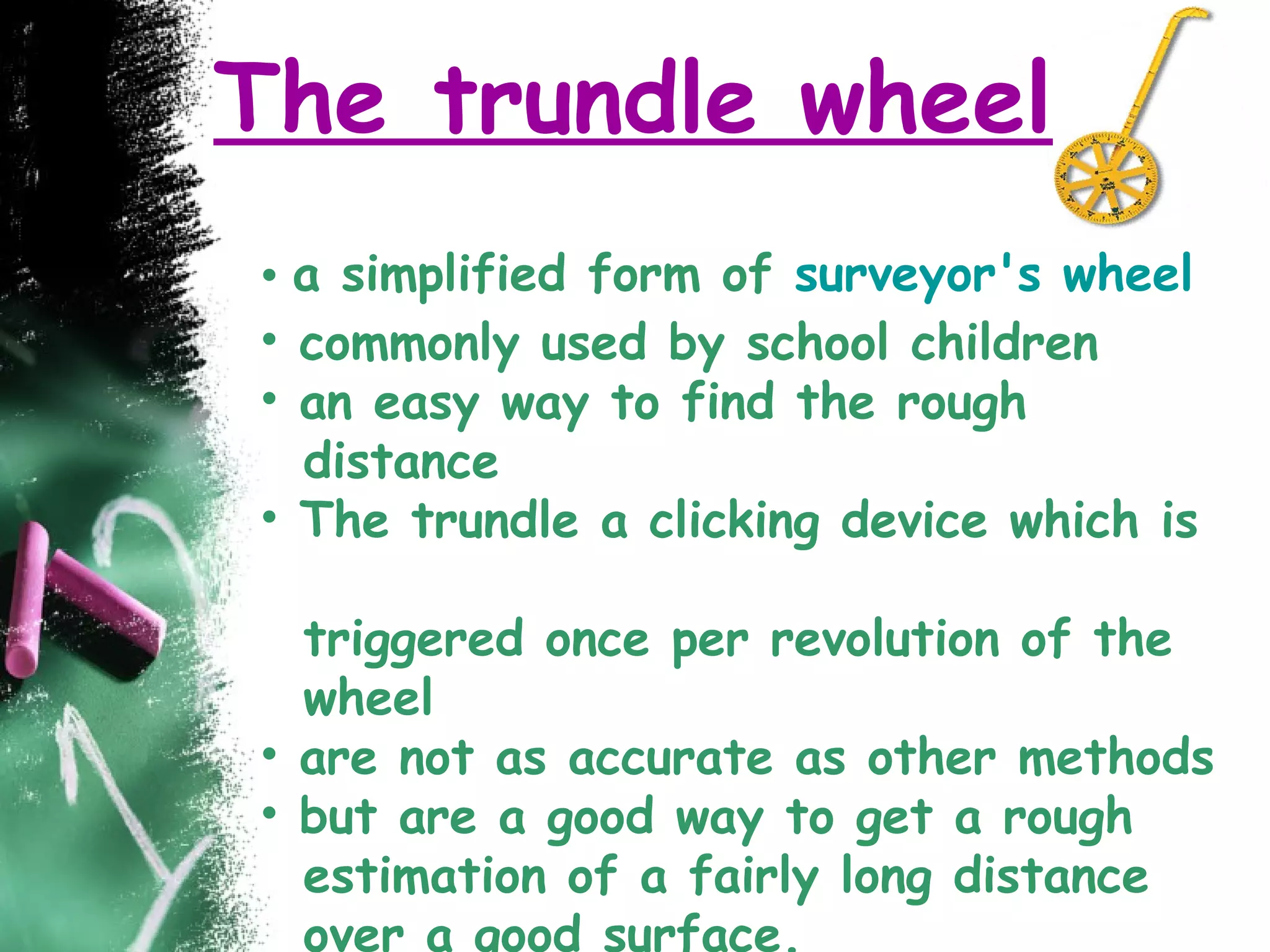 The trundle wheel

• a simplified form of surveyor's wheel
• commonly used by school children
• an easy way to find the rough distance
• The trundle a clicking device which is

triggered once per revolution of the wheel
• are not as accurate as other methods
• but are a good way to get a rough estimation of a fairly long distance over a good surface.